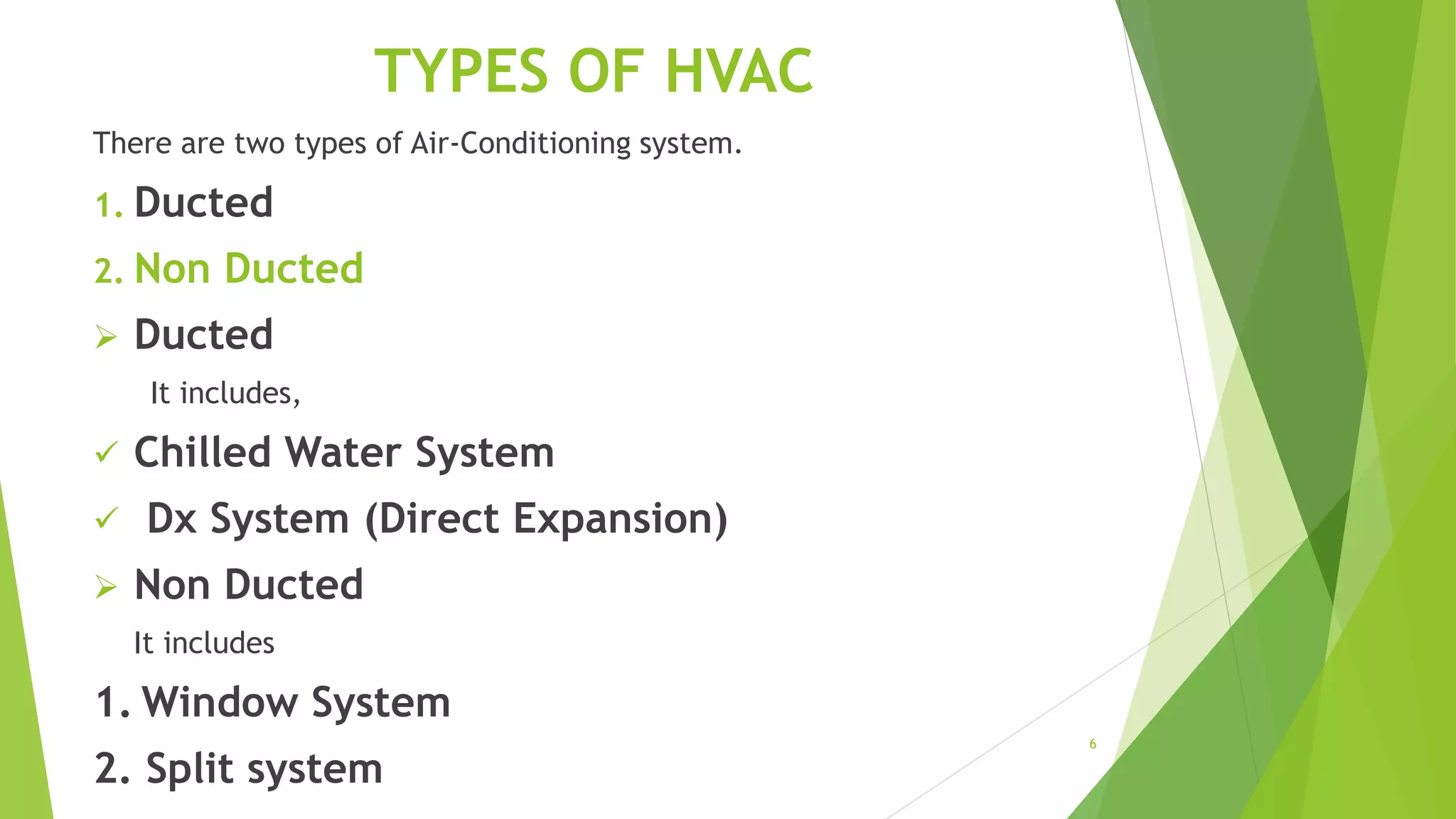 TYPES OF HVAC

There are two types of Air-Conditioning system.

1. Ducted

2. Non Ducted

➢ Ducted

It includes,

✓ Chilled Water System

✓ Dx System (Direct Expansion)

➢ Non Ducted

It includes

1. Window System

2. Split system

6